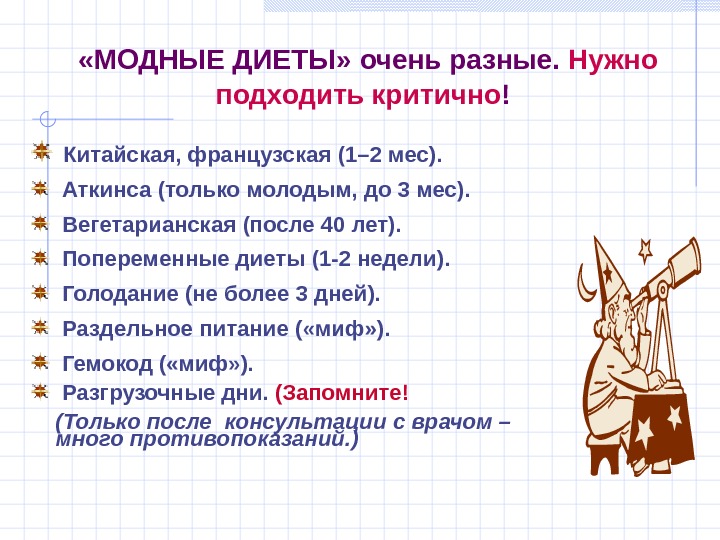 «МОДНЫЕ ДИЕТЫ» очень разные. Нужно подходить критично!

Китайская, французская (1–2 мес).
Аткинса (только молодым, до 3 мес).
Вегетарианская (после 40 лет).
Попеременные диеты (1-2 недели).
Голодание (не более 3 дней).
Раздельное питание («миф»).
Гемокод («миф»).
Разгрузочные дни. (Запомните!

(Только после консультации с врачом – много противопоказаний.)